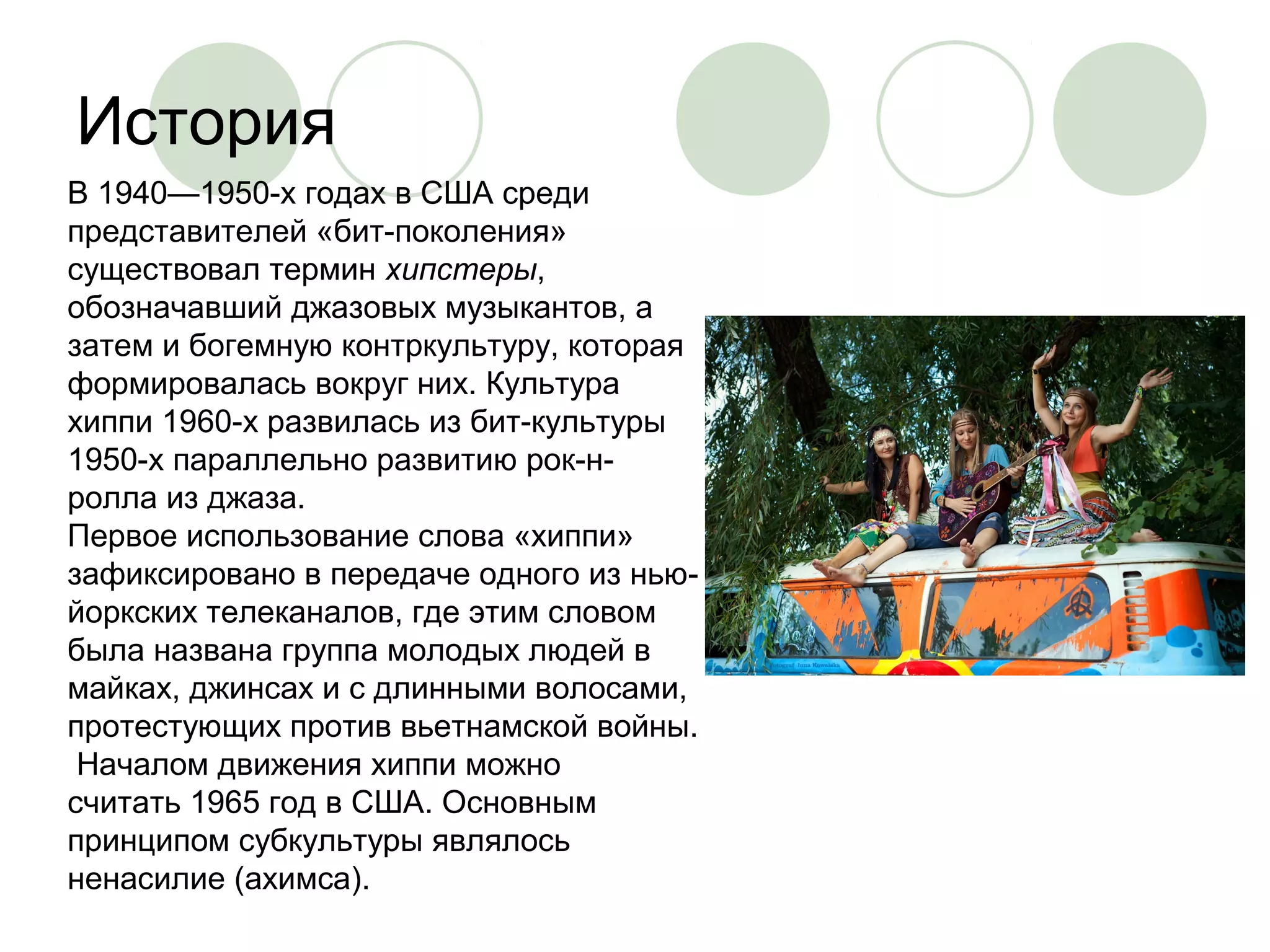 История

В 1940—1950-х годах в США среди представителей «бит-поколения» существовал термин хипстеры, обозначавший джазовых музыкантов, а затем и богемную контркультуру, которая формировалась вокруг них. Культура хиппи 1960-х развилась из бит-культуры 1950-х параллельно развитию рок-н-ролла из джаза.
Первое использование слова «хиппи» зафиксировано в передаче одного из нью-йоркских телеканалов, где этим словом была названа группа молодых людей в майках, джинсах и с длинными волосами, протестующих против вьетнамской войны.
Началом движения хиппи можно считать 1965 год в США. Основным принципом субкультуры являлось ненасилие (ахимса).

Fotograf Inna Kowalska